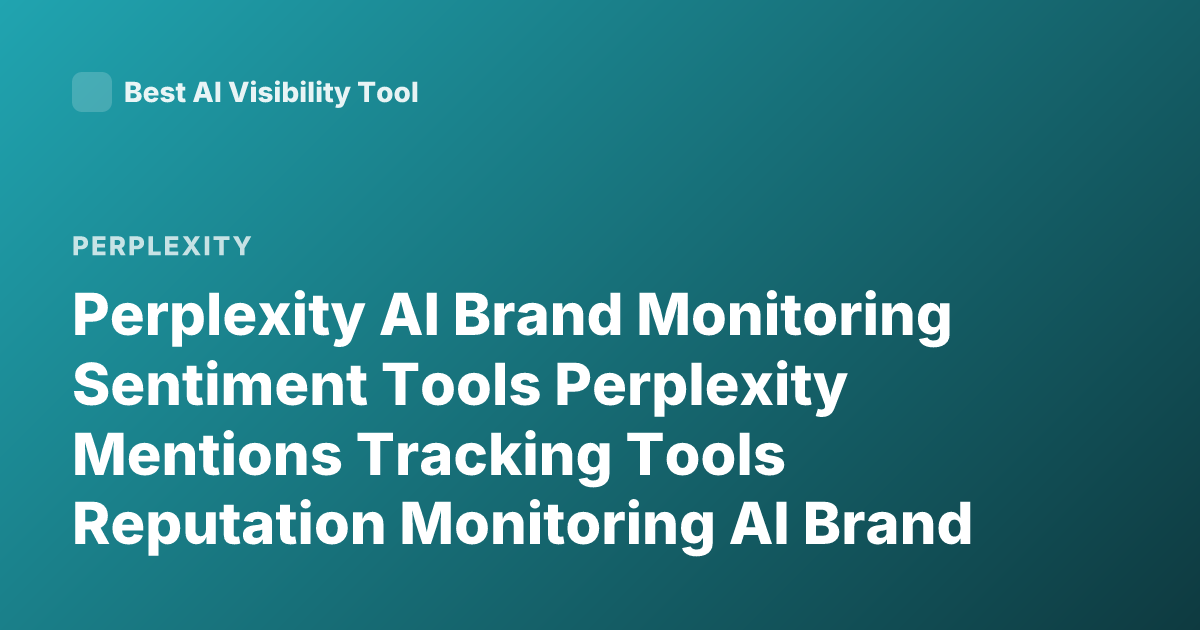 Best AI Visibility Tool

PERPLEXITY

Perplexity AI Brand Monitoring Sentiment Tools Perplexity Mentions Tracking Tools Reputation Monitoring AI Brand